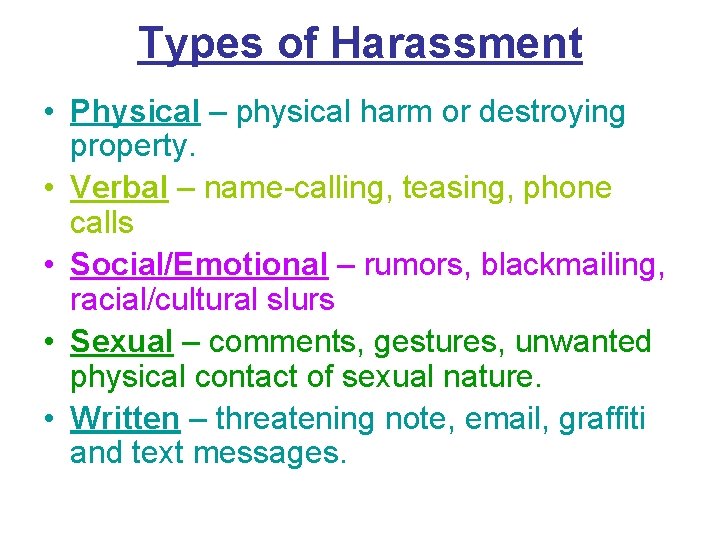 Types of Harassment

• Physical – physical harm or destroying property.
• Verbal – name-calling, teasing, phone calls
• Social/Emotional – rumors, blackmailing, racial/cultural slurs
• Sexual – comments, gestures, unwanted physical contact of sexual nature.
• Written – threatening note, email, graffiti and text messages.